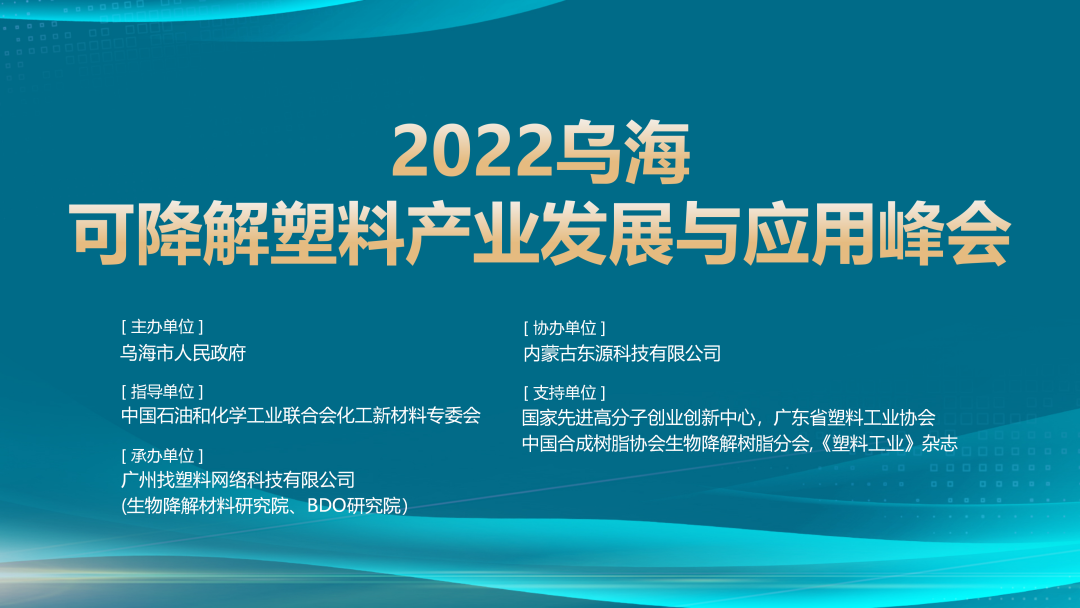 2022乌海
可降解塑料产业发展与应用峰会

[ 主办单位 ]
乌海市人民政府

[ 指导单位 ]
中国石油和化学工业联合会化工新材料专委会

[ 承办单位 ]
广州找塑料网络科技有限公司
(生物降解材料研究院、BDO研究院)

[ 协办单位 ]
内蒙古东源科技有限公司

[ 支持单位 ]
国家先进高分子创业创新中心，广东省塑料工业协会
中国合成树脂协会生物降解树脂分会,《塑料工业》杂志